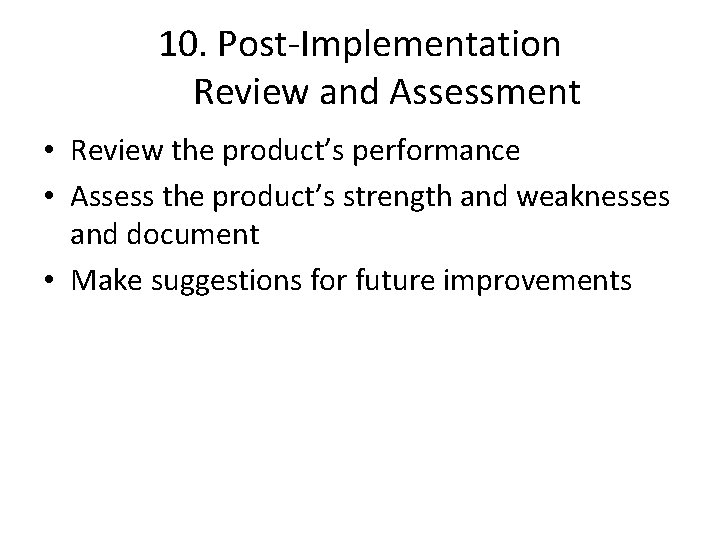 10. Post-Implementation Review and Assessment

• Review the product’s performance
• Assess the product’s strength and weaknesses and document
• Make suggestions for future improvements